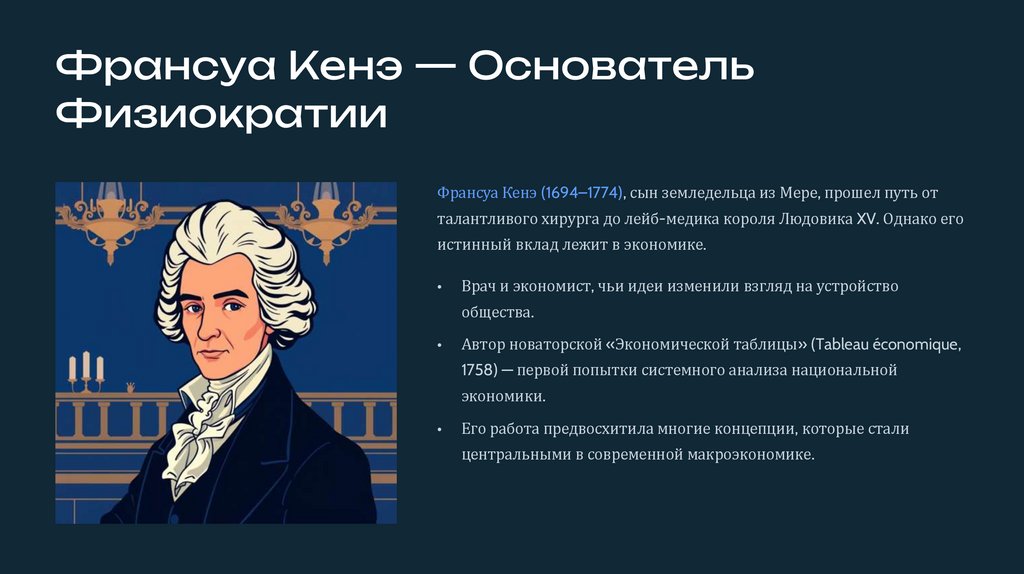 Франсуа Кенэ — Основатель Физиократии

Франсуа Кенэ (1694–1774), сын земледельца из Мере, прошел путь от талантливого хирурга до лейб-медика короля Людовика XV. Однако его истинный вклад лежит в экономике.

• Врач и экономист, чьи идеи изменили взгляд на устройство общества.
• Автор новаторской «Экономической таблицы» (Tableau économique, 1758) — первой попытки системного анализа национальной экономики.
• Его работа предвосхитила многие концепции, которые стали центральными в современной макроэкономике.